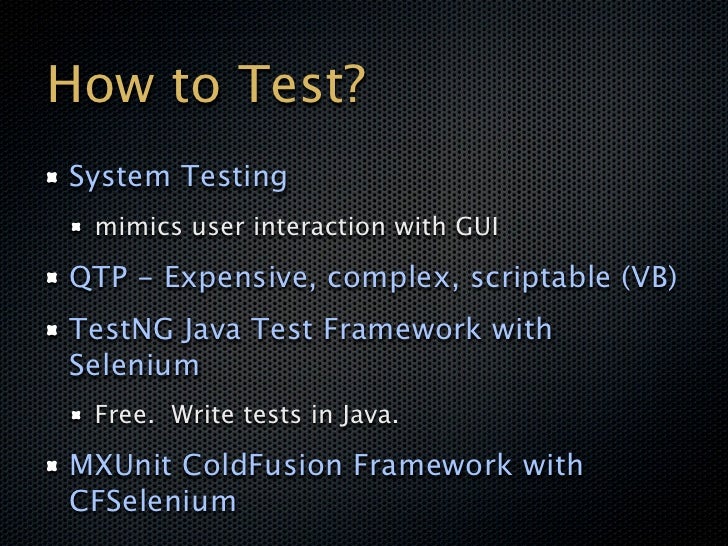 How to Test?

System Testing

mimics user interaction with GUI

QTP - Expensive, complex, scriptable (VB)

TestNG Java Test Framework with Selenium

Free.  Write tests in Java.

MXUnit ColdFusion Framework with CFSelenium